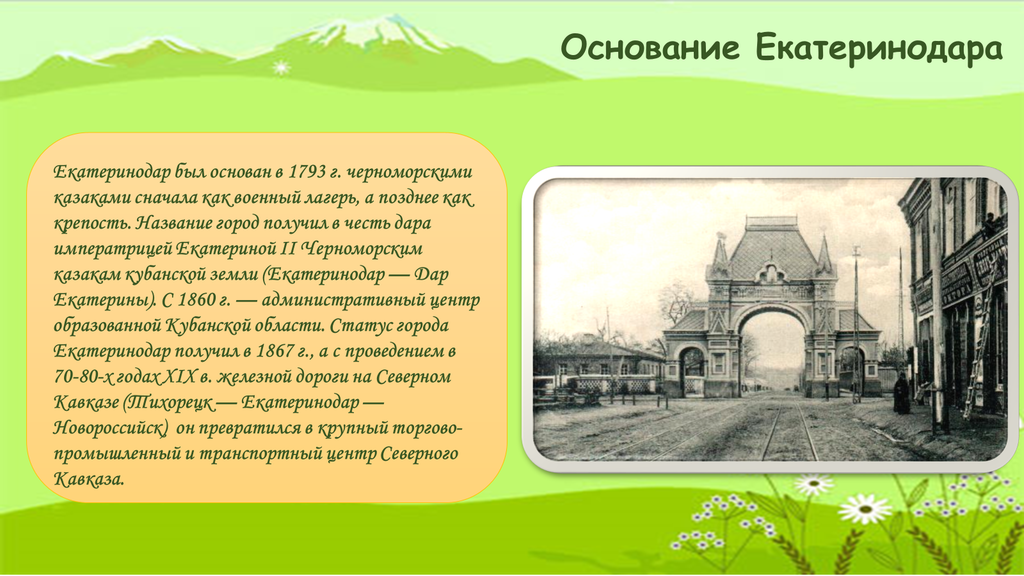 Основание Екатеринодара

Екатеринодар был основан в 1793 г. черноморскими казаками сначала как военный лагерь, а позднее как крепость. Название город получил в честь дара императрицей Екатериной II Черноморским казакам кубанской земли (Екатеринодар — Дар Екатерины). С 1860 г. — административный центр образованной Кубанской области. Статус города Екатеринодар получил в 1867 г., а с проведением в 70-80-х годах XIX в. железной дороги на Северном Кавказе (Тихорецк — Екатеринодар — Новороссийск) он превратился в крупный торгово-промышленный и транспортный центр Северного Кавказа.